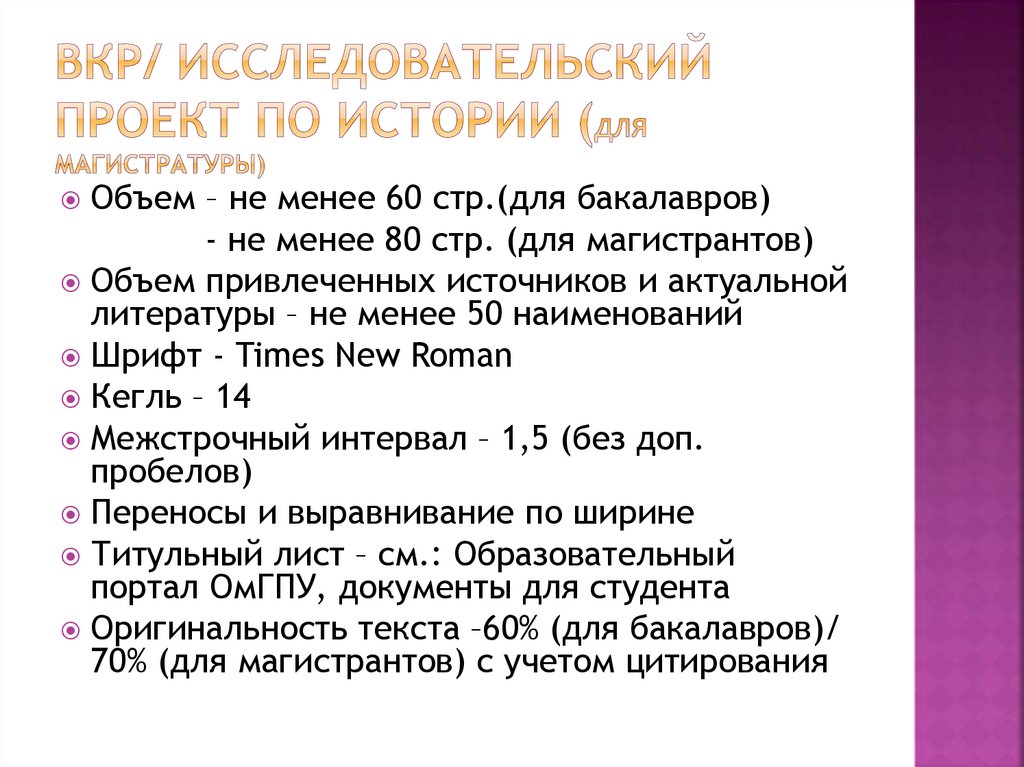 ВКР/ ИССЛЕДОВАТЕЛЬСКИЙ ПРОЕКТ ПО ИСТОРИИ (ДЛЯ МАГИСТРАТУРЫ)

Объем – не менее 60 стр.(для бакалавров)
- не менее 80 стр. (для магистрантов)

Объем привлеченных источников и актуальной литературы – не менее 50 наименований

Шрифт - Times New Roman

Кегль – 14

Межстрочный интервал – 1,5 (без доп. пробелов)

Переносы и выравнивание по ширине

Титульный лист – см.: Образовательный портал ОмГПУ, документы для студента

Оригинальность текста –60% (для бакалавров)/ 70% (для магистрантов) с учетом цитирования